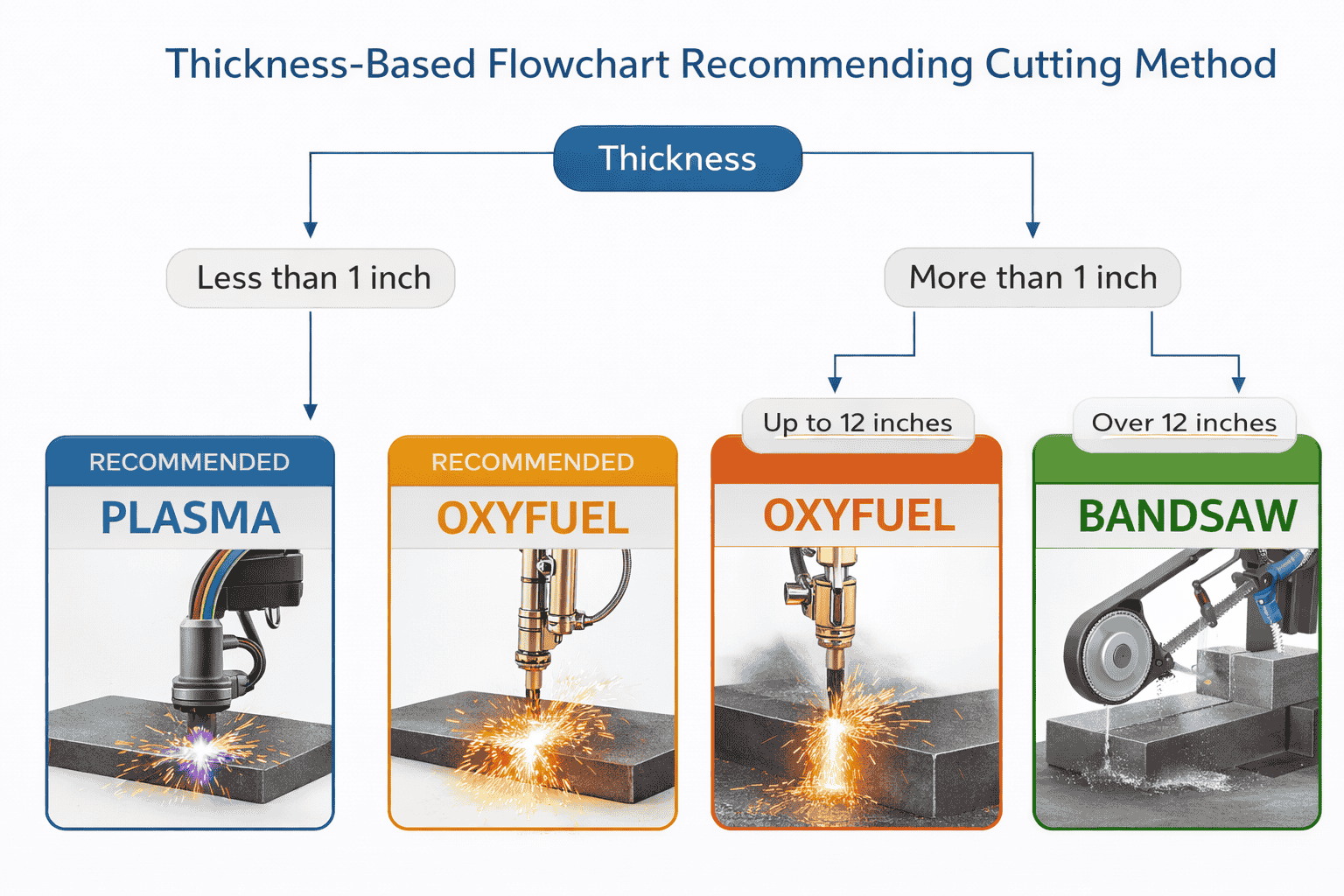 Thickness-Based Flowchart Recommending Cutting Method

Thickness

Less than 1 inch

More than 1 inch

Up to 12 inches

Over 12 inches

RECOMMENDED
PLASMA

RECOMMENDED
OXYFUEL

OXYFUEL

BANDSAW